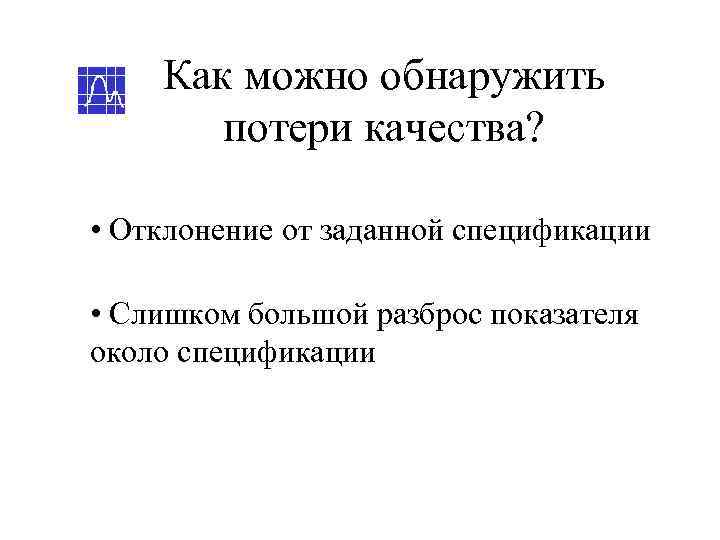 Как можно обнаружить потери качества?

• Отклонение от заданной спецификации

• Слишком большой разброс показателя около спецификации